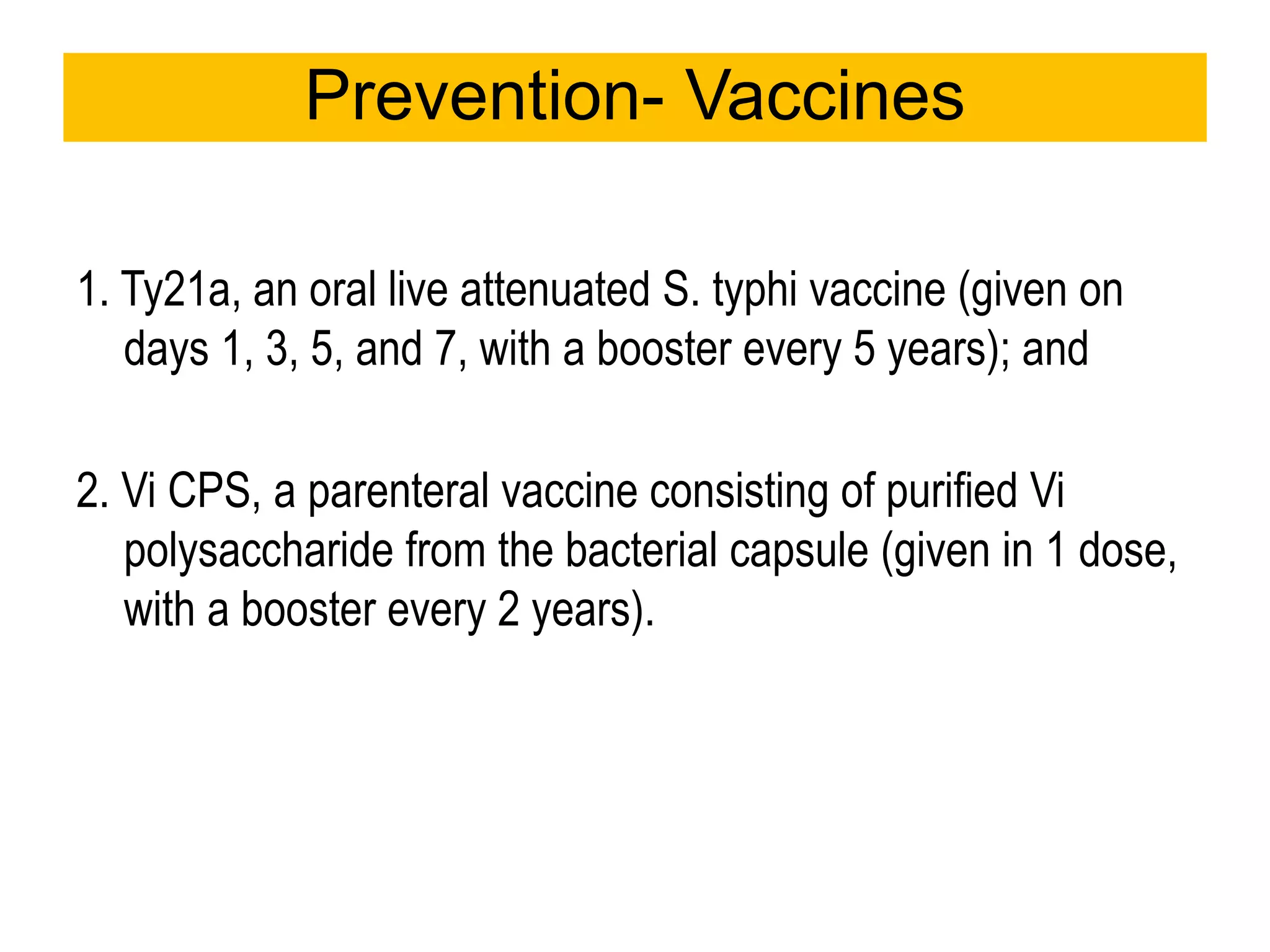 Prevention- Vaccines

1. Ty21a, an oral live attenuated S. typhi vaccine (given on days 1, 3, 5, and 7, with a booster every 5 years); and

2. Vi CPS, a parenteral vaccine consisting of purified Vi polysaccharide from the bacterial capsule (given in 1 dose, with a booster every 2 years).